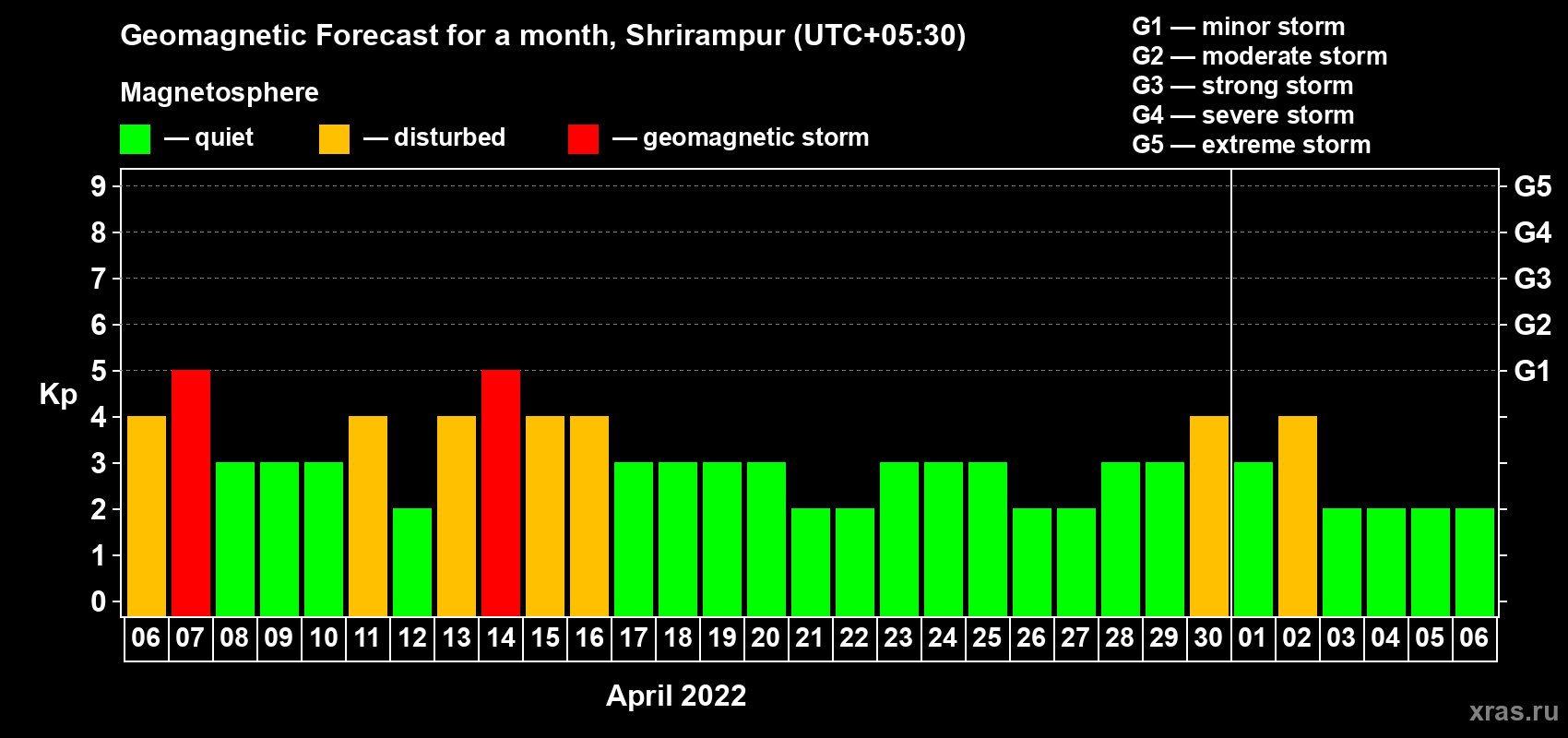 Geomagnetic Forecast for a month, Shrirampur (UTC+05:30)

Magnetosphere

— quiet — disturbed — geomagnetic storm

G1 — minor storm
G2 — moderate storm
G3 — strong storm
G4 — severe storm
G5 — extreme storm

Kp

9
8
7
6
5
4
3
2
1
0

G5
G4
G3
G2
G1

06 07 08 09 10 11 12 13 14 15 16 17 18 19 20 21 22 23 24 25 26 27 28 29 30 01 02 03 04 05 06

April 2022

xras.ru